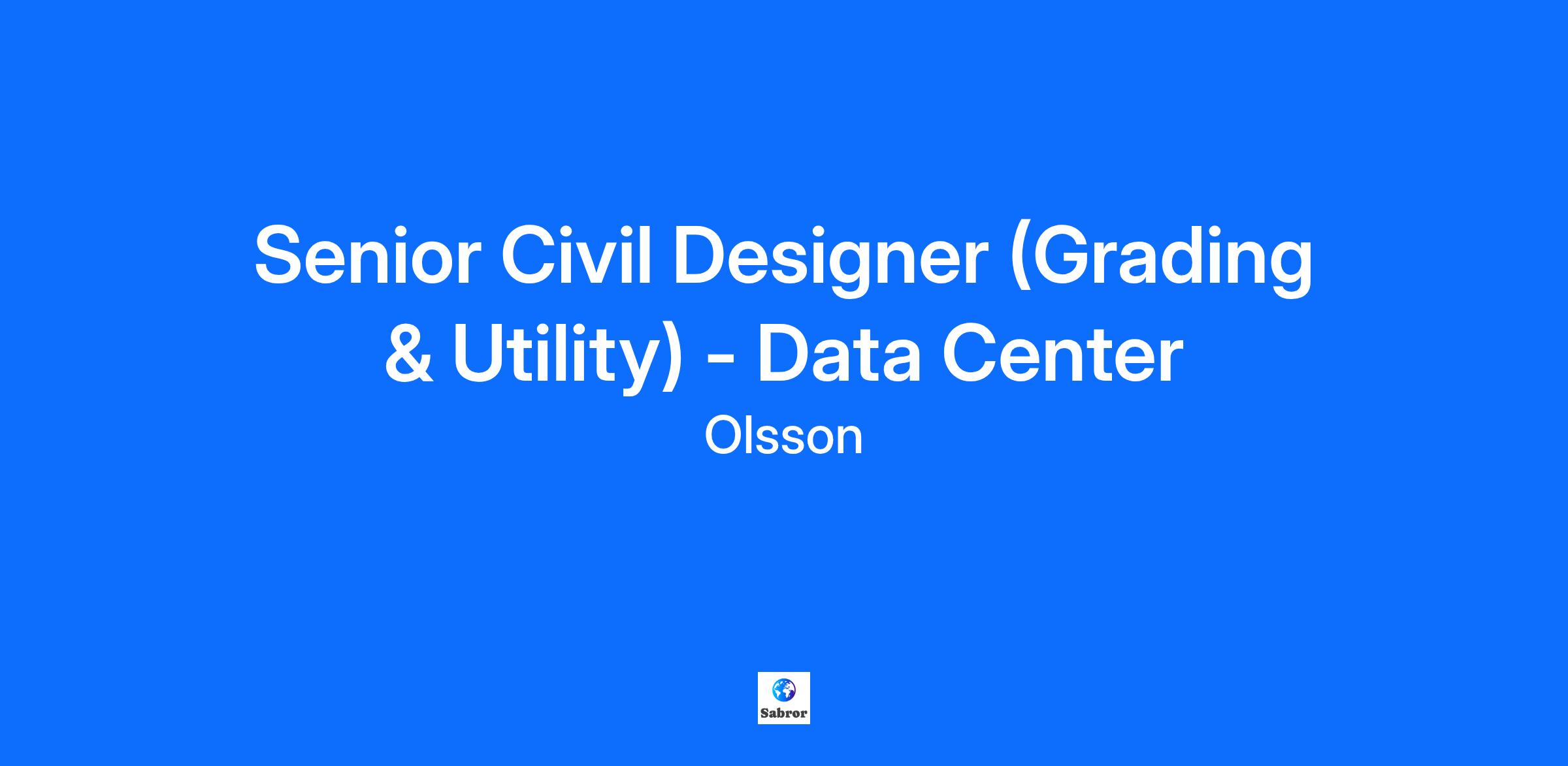 Senior Civil Designer (Grading & Utility) - Data Center

Olsson

Sabror